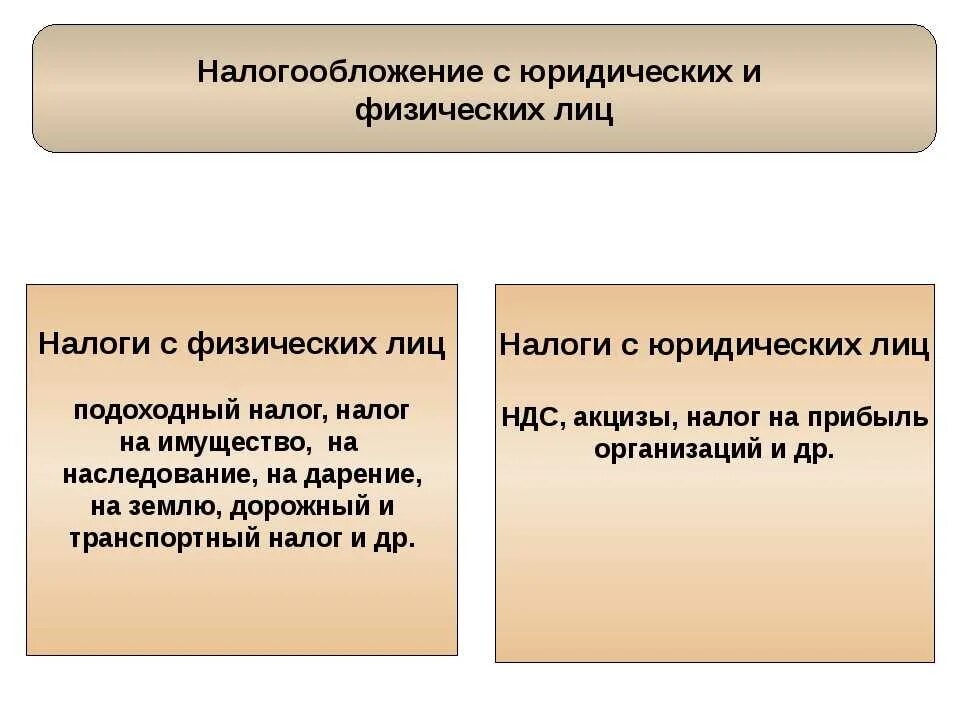 Налогообложение с юридических и физических лиц

Налоги с физических лиц

подоходный налог, налог на имущество, на наследование, на дарение, на землю, дорожный и транспортный налог и др.

Налоги с юридических лиц

НДС, акцизы, налог на прибыль организаций и др.